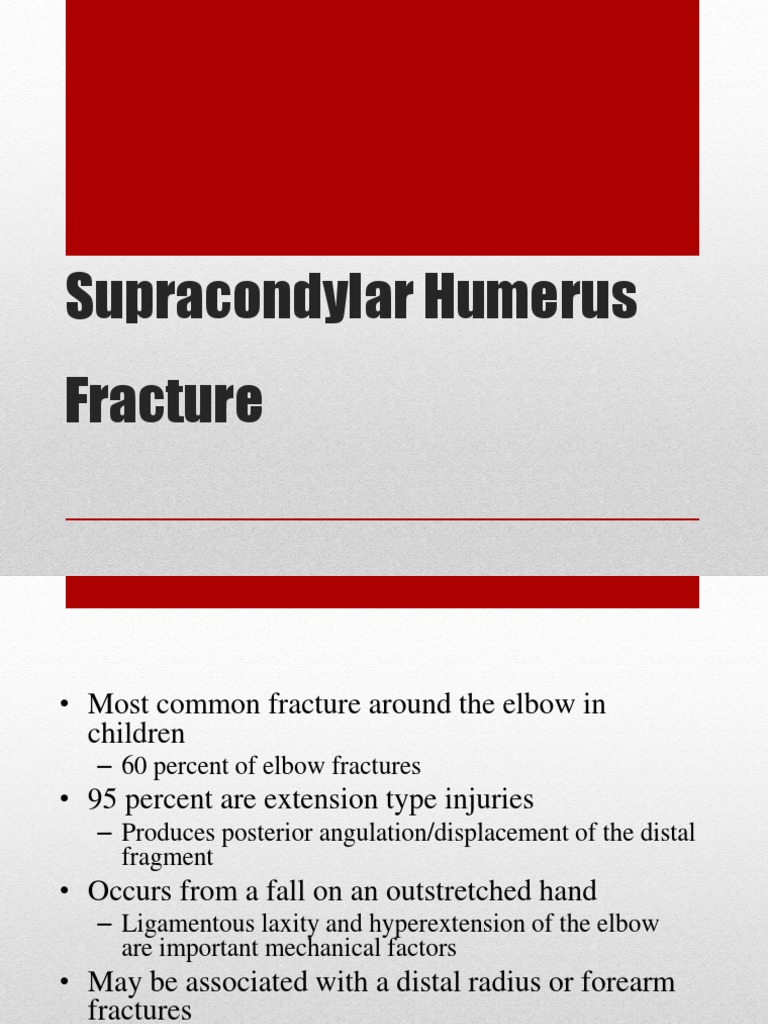 Supracondylar Humerus Fracture

• Most common fracture around the elbow in children
– 60 percent of elbow fractures
• 95 percent are extension type injuries
– Produces posterior angulation/displacement of the distal fragment
• Occurs from a fall on an outstretched hand
– Ligamentous laxity and hyperextension of the elbow are important mechanical factors
• May be associated with a distal radius or forearm fractures